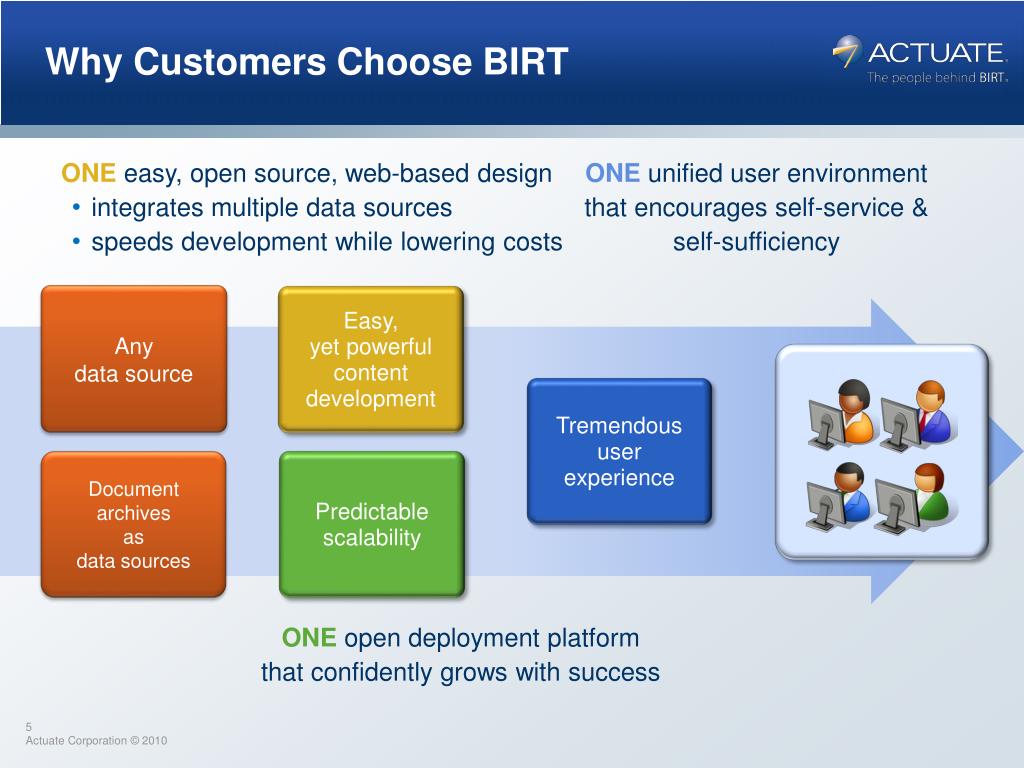 Why Customers Choose BIRT

ACTUATE
The people behind BIRT.

ONE easy, open source, web-based design
• integrates multiple data sources
• speeds development while lowering costs

ONE unified user environment that encourages self-service & self-sufficiency

Any data source

Easy, yet powerful content development

Document archives as data sources

Predictable scalability

Tremendous user experience

ONE open deployment platform that confidently grows with success

5
Actuate Corporation © 2010